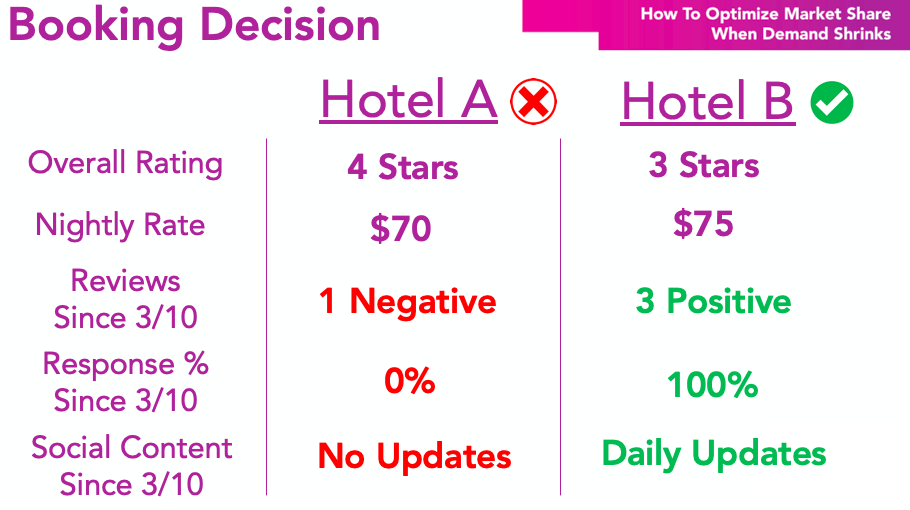 Booking Decision

How To Optimize Market Share When Demand Shrinks

| | Hotel A | Hotel B |
|---|---|---|
| Overall Rating | 4 Stars | 3 Stars |
| Nightly Rate | \$70 | \$75 |
| Reviews Since 3/10 | 1 Negative | 3 Positive |
| Response % Since 3/10 | 0% | 100% |
| Social Content Since 3/10 | No Updates | Daily Updates |